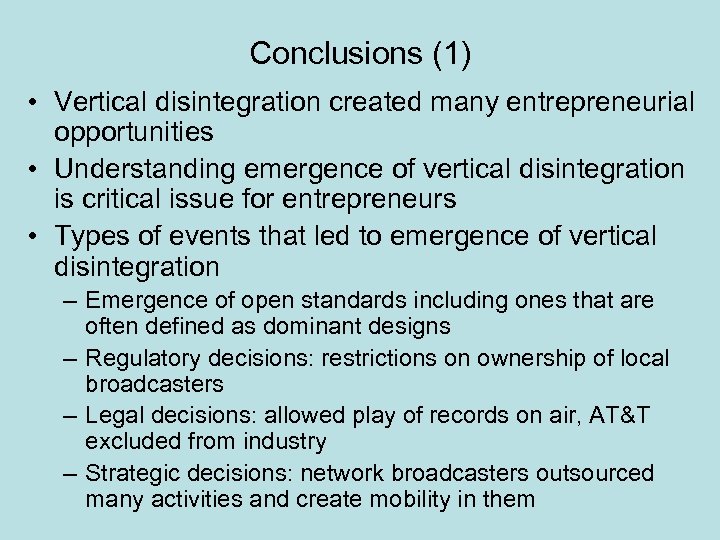 Conclusions (1)

• Vertical disintegration created many entrepreneurial opportunities
• Understanding emergence of vertical disintegration is critical issue for entrepreneurs
• Types of events that led to emergence of vertical disintegration
– Emergence of open standards including ones that are often defined as dominant designs
– Regulatory decisions: restrictions on ownership of local broadcasters
– Legal decisions: allowed play of records on air, AT&T excluded from industry
– Strategic decisions: network broadcasters outsourced many activities and create mobility in them